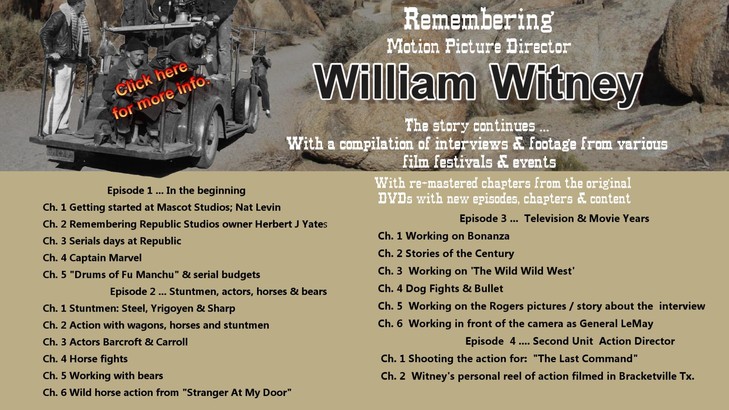 Click here for more info.

Remembering
Motion Picture Director
William Witney

The story continues ...
With a compilation of interviews & footage from various film festivals & events

With re-mastered chapters from the original DVDs with new episodes, chapters & content

Episode 1 ... In the beginning
Ch. 1 Getting started at Mascot Studios; Nat Levin
Ch. 2 Remembering Republic Studios owner Herbert J Yates
Ch. 3 Serials days at Republic
Ch. 4 Captain Marvel
Ch. 5 "Drums of Fu Manchu" & serial budgets

Episode 2 ... Stuntmen, actors, horses & bears
Ch. 1 Stuntmen: Steel, Yrigoyen & Sharp
Ch. 2 Action with wagons, horses and stuntmen
Ch. 3 Actors Barcroft & Carroll
Ch. 4 Horse fights
Ch. 5 Working with bears
Ch. 6 Wild horse action from "Stranger At My Door"

Episode 3 ... Television & Movie Years
Ch. 1 Working on Bonanza
Ch. 2 Stories of the Century
Ch. 3 Working on 'The Wild Wild West'
Ch. 4 Dog Fights & Bullet
Ch. 5 Working on the Rogers pictures / story about the interview
Ch. 6 Working in front of the camera as General LeMay

Episode 4 .... Second Unit Action Director
Ch. 1 Shooting the action for: "The Last Command"
Ch. 2 Witney's personal reel of action filmed in Bracketville Tx.